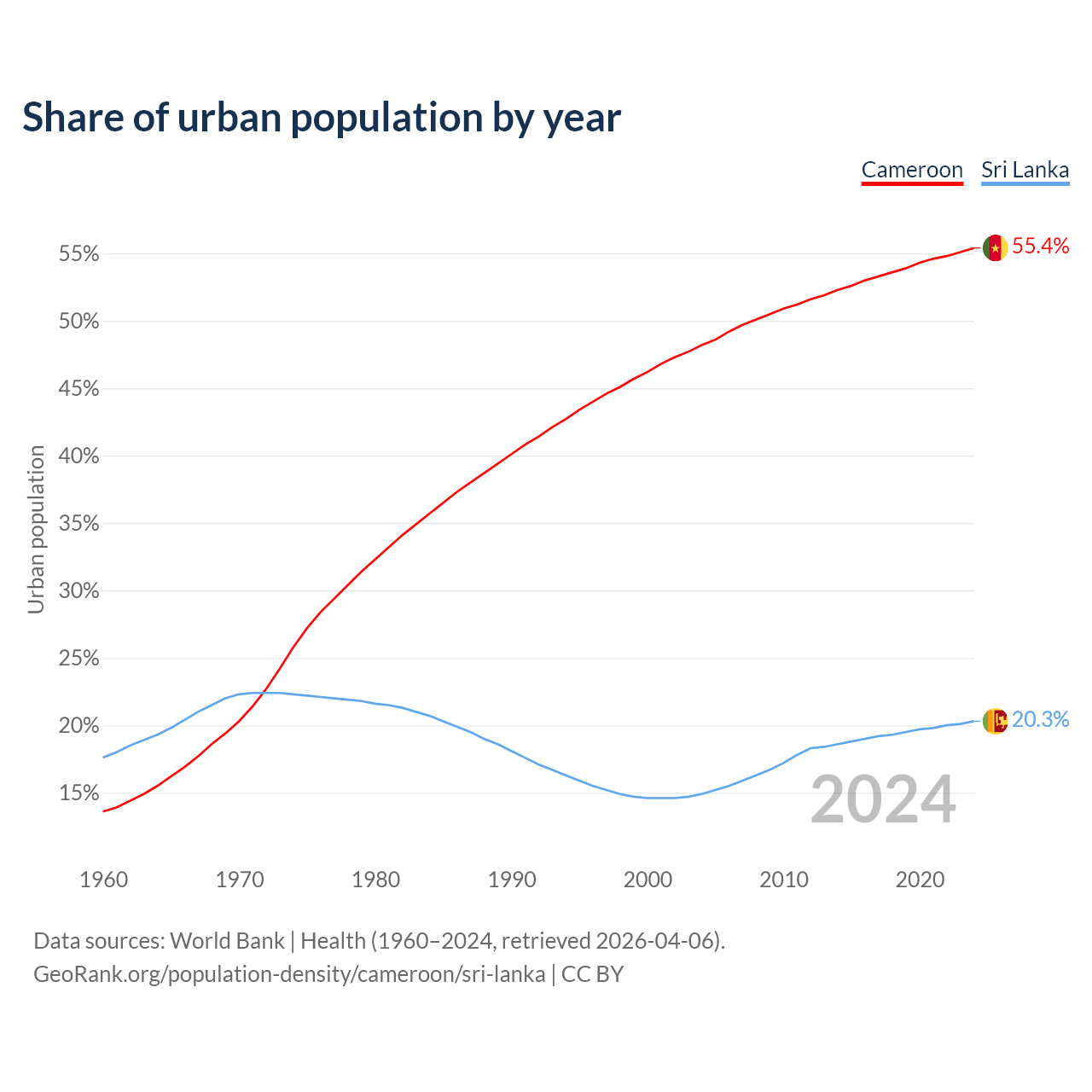 Share of urban population by year

Cameroon Sri Lanka

Urban population

55%
50%
45%
40%
35%
30%
25%
20%
15%

55.4%
20.3%

2024

1960 1970 1980 1990 2000 2010 2020

Data sources: World Bank | Health (1960–2024, retrieved 2026-04-06).
GeoRank.org/population-density/cameroon/sri-lanka | CC BY